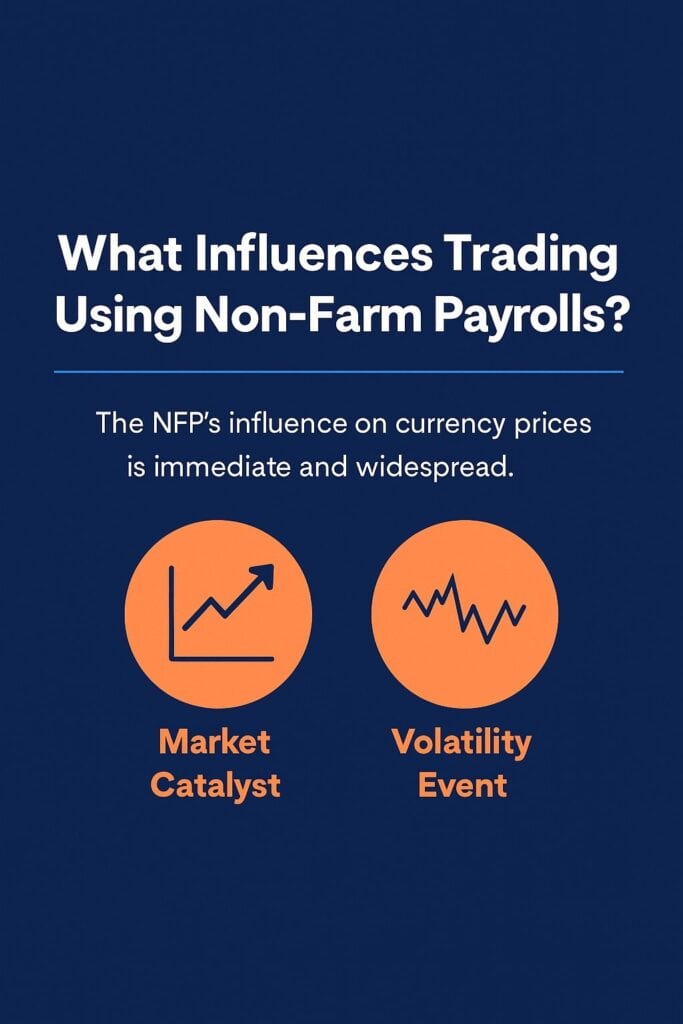 What Influences Trading Using Non-Farm Payrolls?

The NFP's influence on currency prices is immediate and widespread.

Market Catalyst

Volatility Event